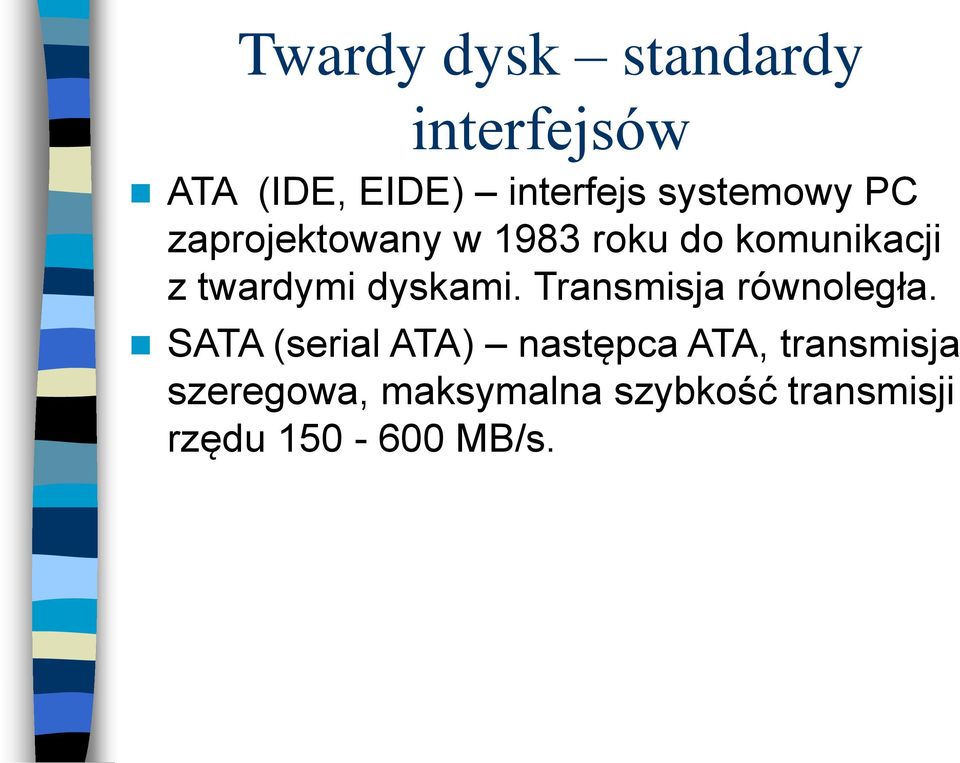 Twardy dysk – standardy interfejsów

ATA (IDE, EIDE) – interfejs systemowy PC zaprojektowany w 1983 roku do komunikacji z twardymi dyskami. Transmisja równoległa.

SATA (serial ATA) – następca ATA, transmisja szeregowa, maksymalna szybkość transmisji rzędu 150 - 600 MB/s.